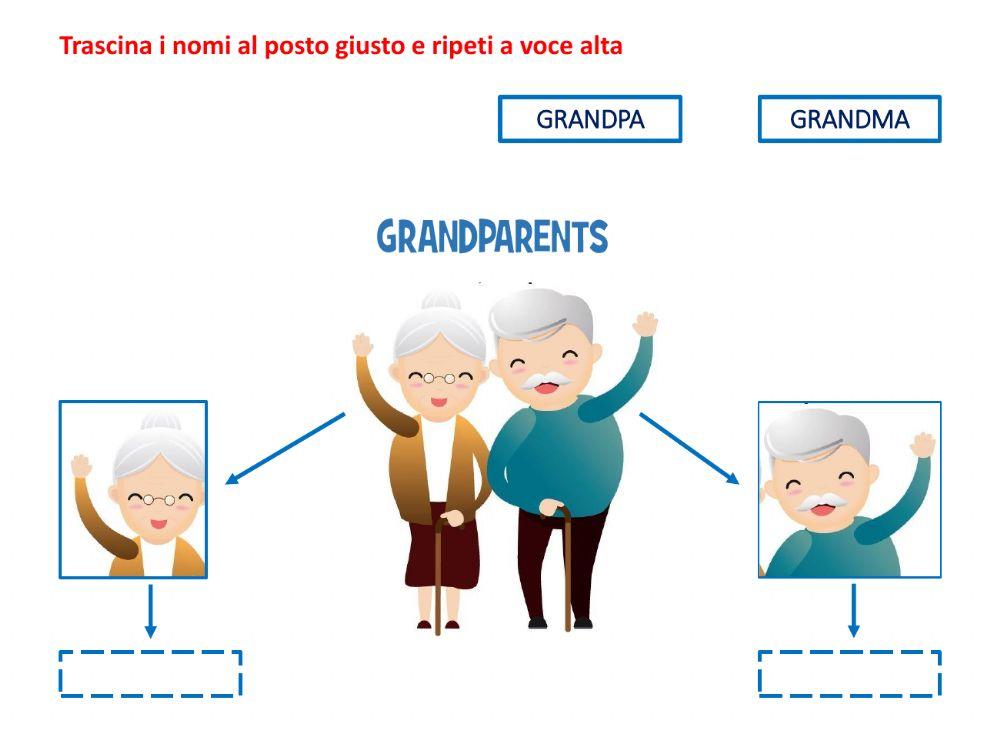 Trascina i nomi al posto giusto e ripeti a voce alta

GRANDPA

GRANDMA

GRANDPARENTS